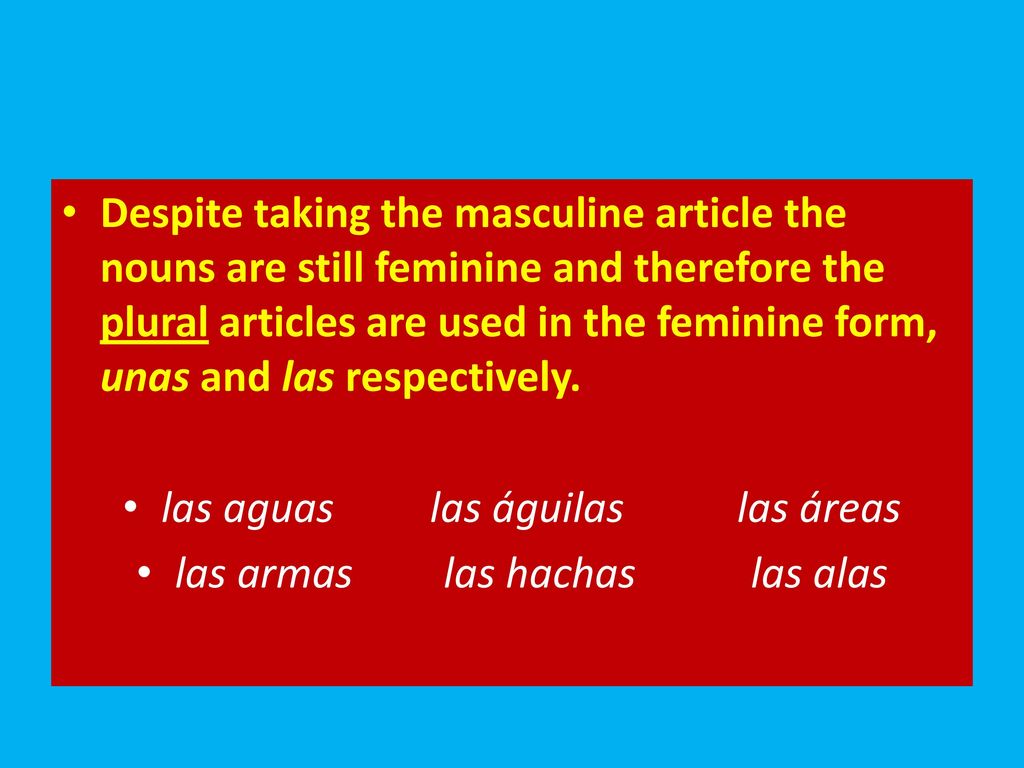 • Despite taking the masculine article the nouns are still feminine and therefore the plural articles are used in the feminine form, unas and las respectively.

• las aguas las águilas las áreas
• las armas las hachas las alas